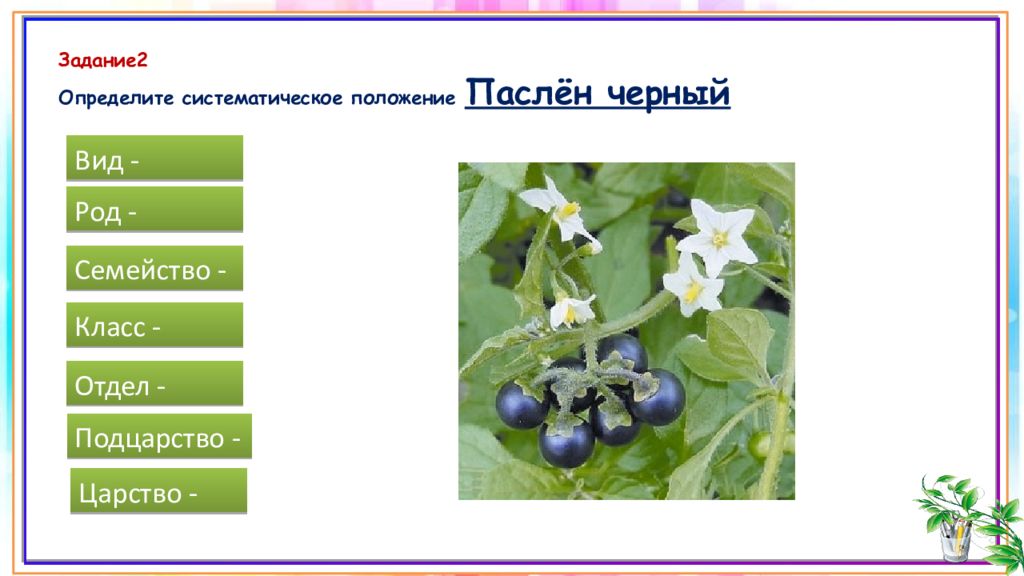 Задание2

Определите систематическое положение Паслён черный

Вид -

Род -

Семейство -

Класс -

Отдел -

Подцарство -

Царство -